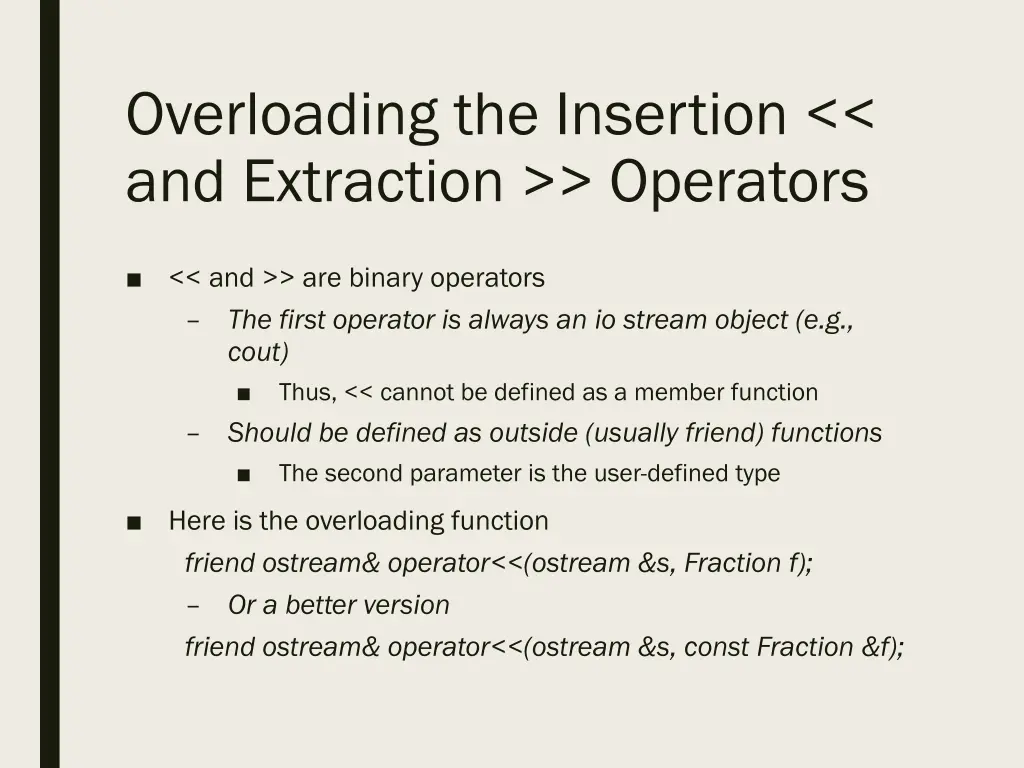 Overloading the Insertion << and Extraction >> Operators

■ << and >> are binary operators
– The first operator is always an io stream object (e.g., cout)
■ Thus, << cannot be defined as a member function
– Should be defined as outside (usually friend) functions
■ The second parameter is the user-defined type

■ Here is the overloading function
friend ostream& operator<<(ostream &s, Fraction f);
– Or a better version
friend ostream& operator<<(ostream &s, const Fraction &f);